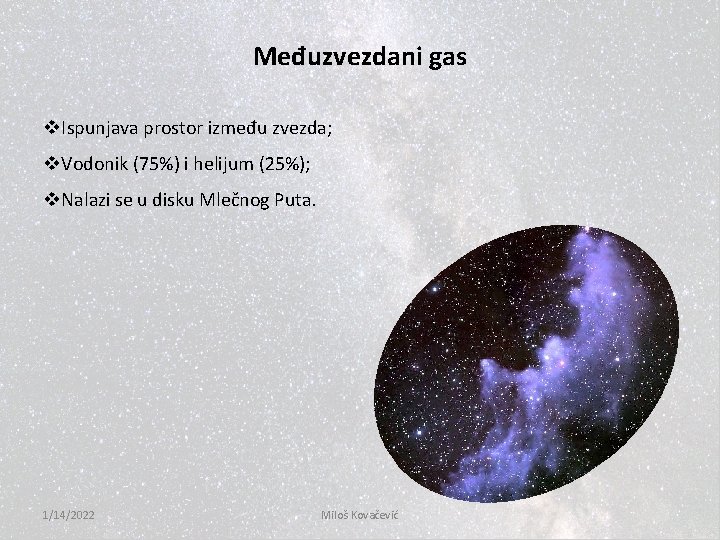 Međuzvezdani gas

❖Ispunjava prostor između zvezda;

❖Vodonik (75%) i helijum (25%);

❖Nalazi se u disku Mlečnog Puta.

1/14/2022

Miloš Kovačević